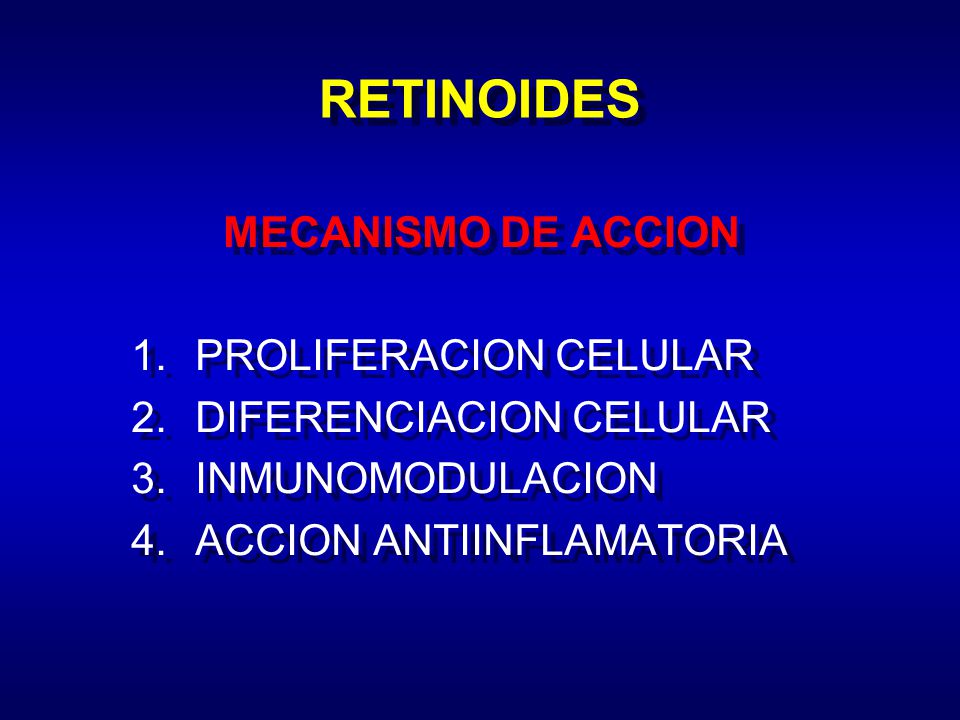 RETINOIDES

MECANISMO DE ACCION

1. PROLIFERACION CELULAR
2. DIFERENCIACION CELULAR
3. INMUNOMODULACION
4. ACCION ANTIINFLAMATORIA